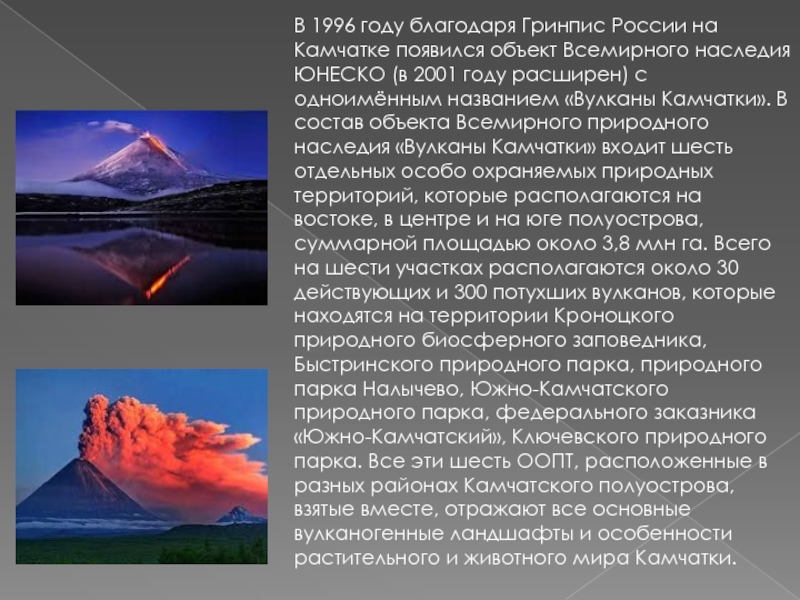 В 1996 году благодаря Гринпис России на Камчатке появился объект Всемирного наследия ЮНЕСКО (в 2001 году расширен) с одноимённым названием «Вулканы Камчатки». В состав объекта Всемирного природного наследия «Вулканы Камчатки» входит шесть отдельных особо охраняемых природных территорий, которые располагаются на востоке, в центре и на юге полуострова, суммарной площадью около 3,8 млн га. Всего на шести участках располагаются около 30 действующих и 300 потухших вулканов, которые находятся на территории Кроноцкого природного биосферного заповедника, Быстринского природного парка, природного парка Налычево, Южно-Камчатского природного парка, федерального заказника «Южно-Камчатский», Ключевского природного парка. Все эти шесть ООПТ, расположенные в разных районах Камчатского полуострова, взятые вместе, отражают все основные вулканогенные ландшафты и особенности растительного и животного мира Камчатки.